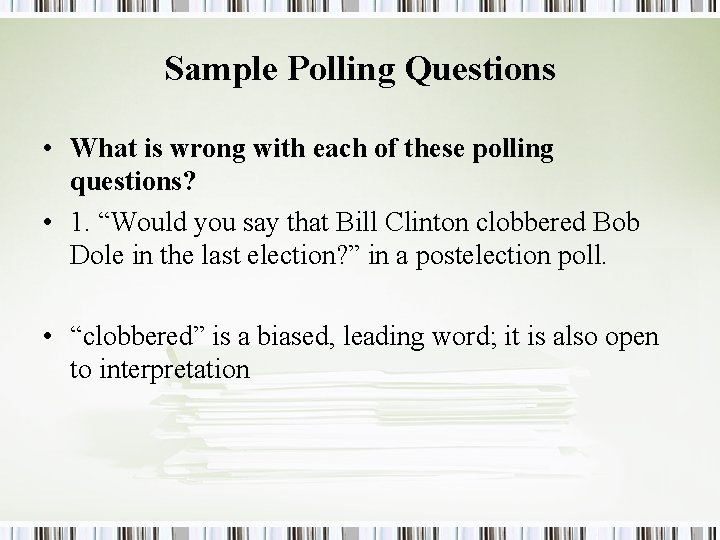 Sample Polling Questions

• What is wrong with each of these polling questions?

• 1. “Would you say that Bill Clinton clobbered Bob Dole in the last election?” in a postelection poll.

• “clobbered” is a biased, leading word; it is also open to interpretation